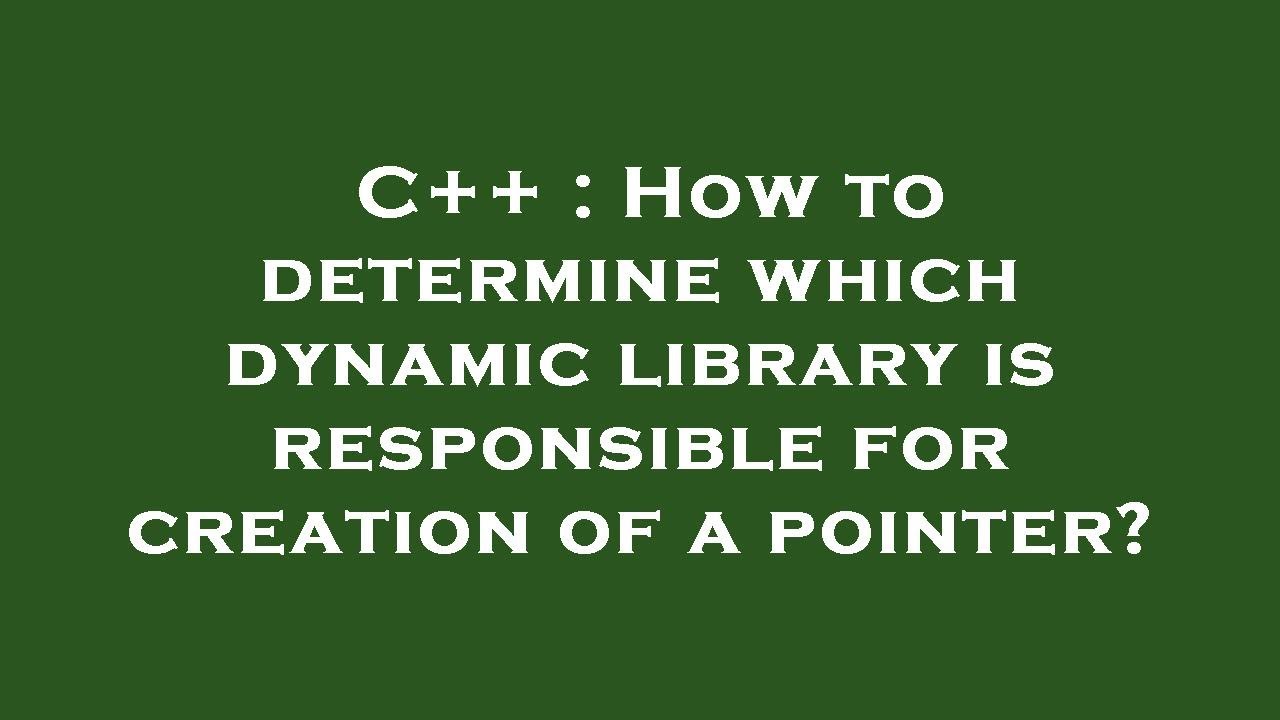 C++ : How to determine which dynamic library is responsible for creation of a pointer?